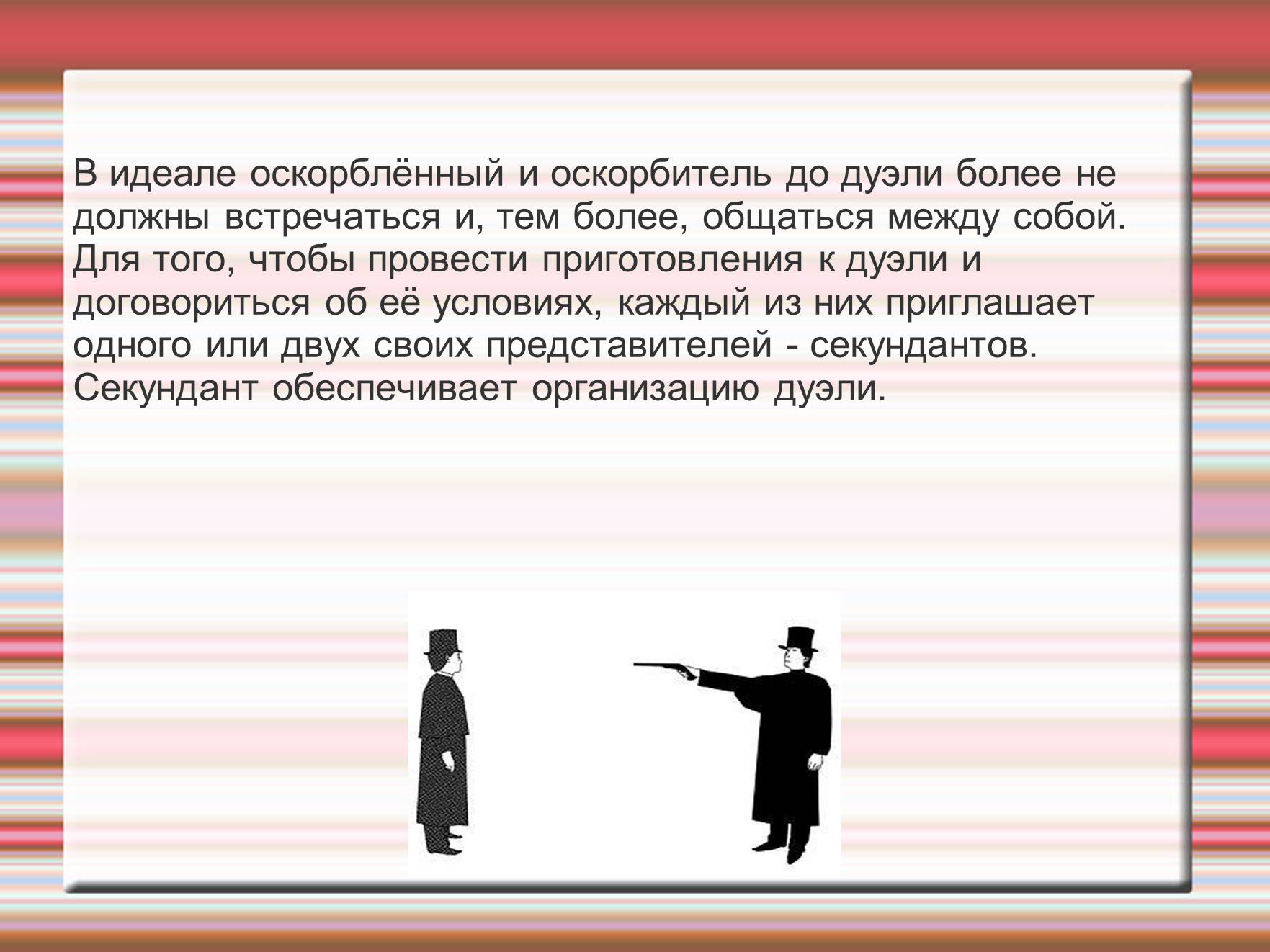 В идеале оскорблённый и оскорбитель до дуэли более не должны встречаться и, тем более, общаться между собой. Для того, чтобы провести приготовления к дуэли и договориться об её условиях, каждый из них приглашает одного или двух своих представителей - секундантов. Секундант обеспечивает организацию дуэли.